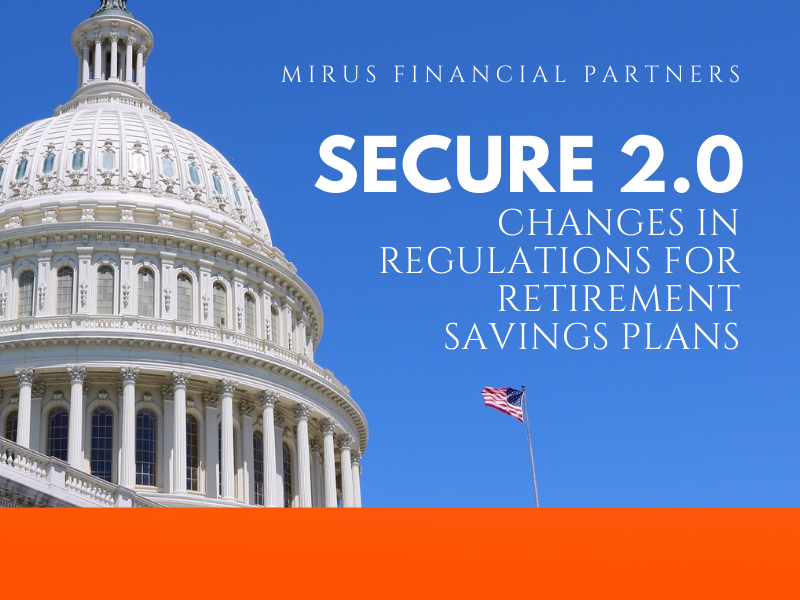 MIRUS FINANCIAL PARTNERS

SECURE 2.0

CHANGES IN REGULATIONS FOR RETIREMENT SAVINGS PLANS